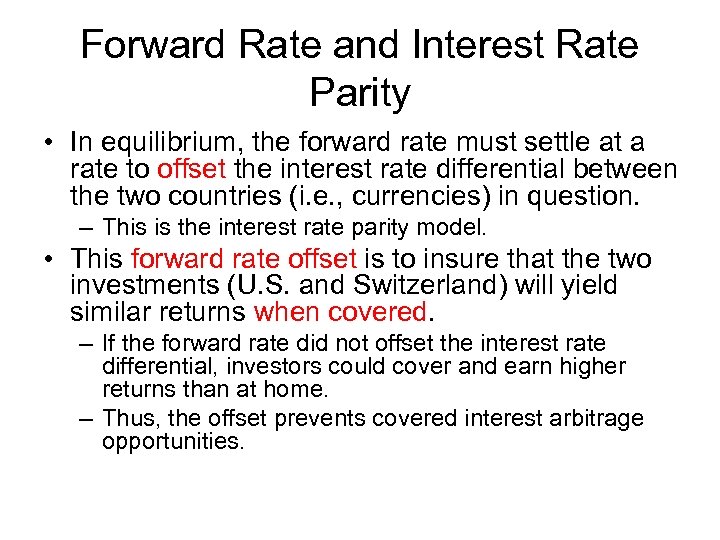 Forward Rate and Interest Rate Parity

• In equilibrium, the forward rate must settle at a rate to offset the interest rate differential between the two countries (i.e., currencies) in question.
– This is the interest rate parity model.

• This forward rate offset is to insure that the two investments (U.S. and Switzerland) will yield similar returns when covered.
– If the forward rate did not offset the interest rate differential, investors could cover and earn higher returns than at home.
– Thus, the offset prevents covered interest arbitrage opportunities.